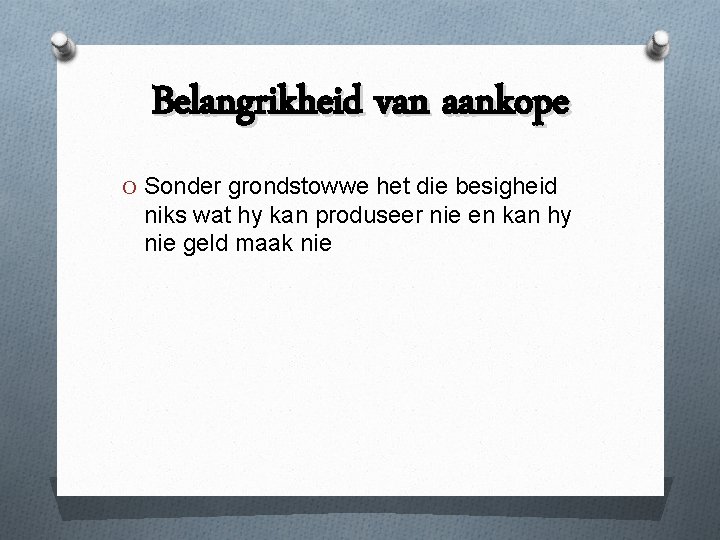 Belangrikheid van aankope

Sonder grondstowwe het die besigheid niks wat hy kan produseer nie en kan hy nie geld maak nie